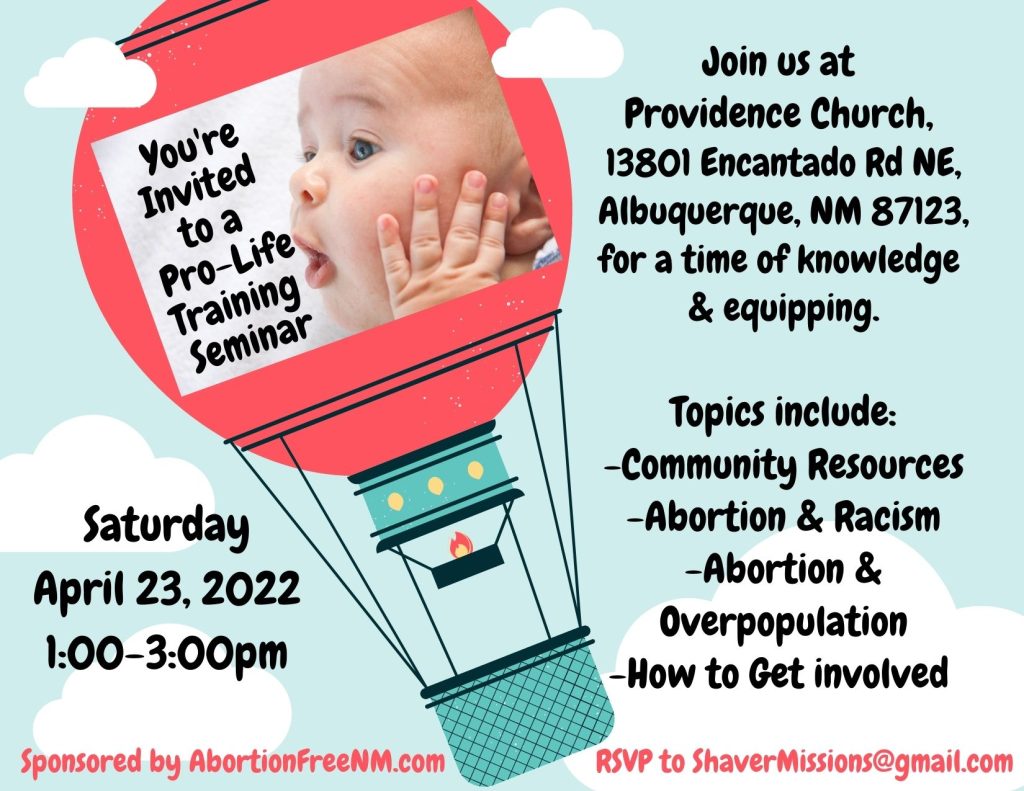 You're Invited to a Pro-Life Training Seminar

Join us at Providence Church, 13801 Encantado Rd NE, Albuquerque, NM 87123, for a time of knowledge & equipping.

Topics include:
-Community Resources
-Abortion & Racism
-Abortion & Overpopulation
-How to Get involved

Saturday
April 23, 2022
1:00-3:00pm

Sponsored by AbortionFreeNM.com

RSVP to ShaverMissions@gmail.com